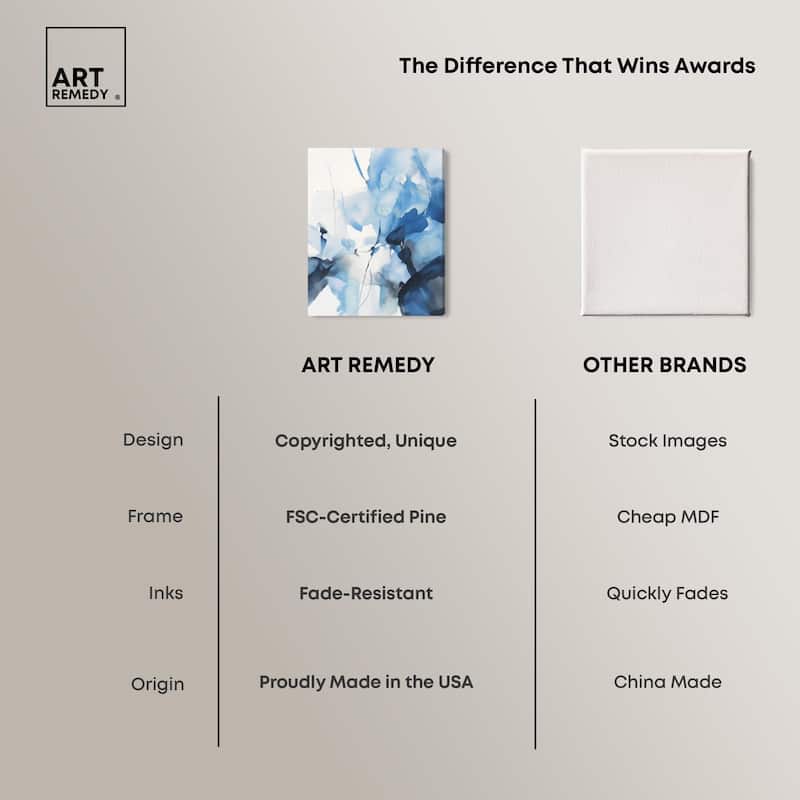 ART REMEDY ®

The Difference That Wins Awards

| | ART REMEDY | OTHER BRANDS |
|---|---|---|
| Design | Copyrighted, Unique | Stock Images |
| Frame | FSC-Certified Pine | Cheap MDF |
| Inks | Fade-Resistant | Quickly Fades |
| Origin | Proudly Made in the USA | China Made |